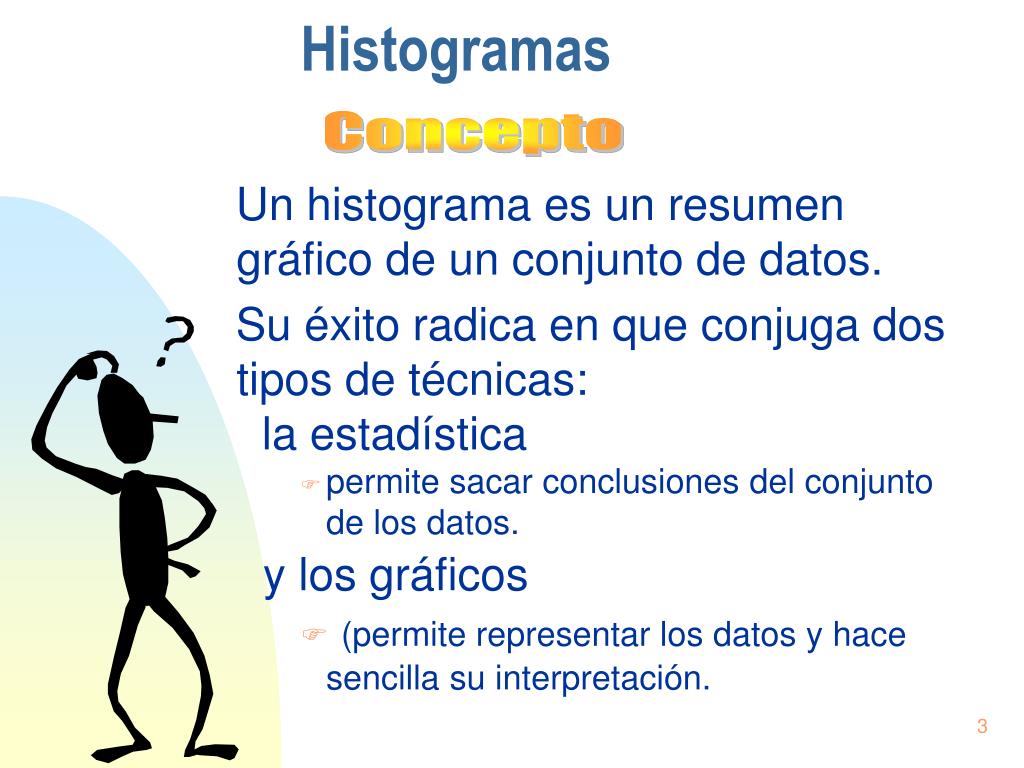 Histogramas

Concepto

Un histograma es un resumen gráfico de un conjunto de datos.

Su éxito radica en que conjuga dos tipos de técnicas:

la estadística

☞ permite sacar conclusiones del conjunto de los datos.

y los gráficos

☞ (permite representar los datos y hace sencilla su interpretación.

?

3